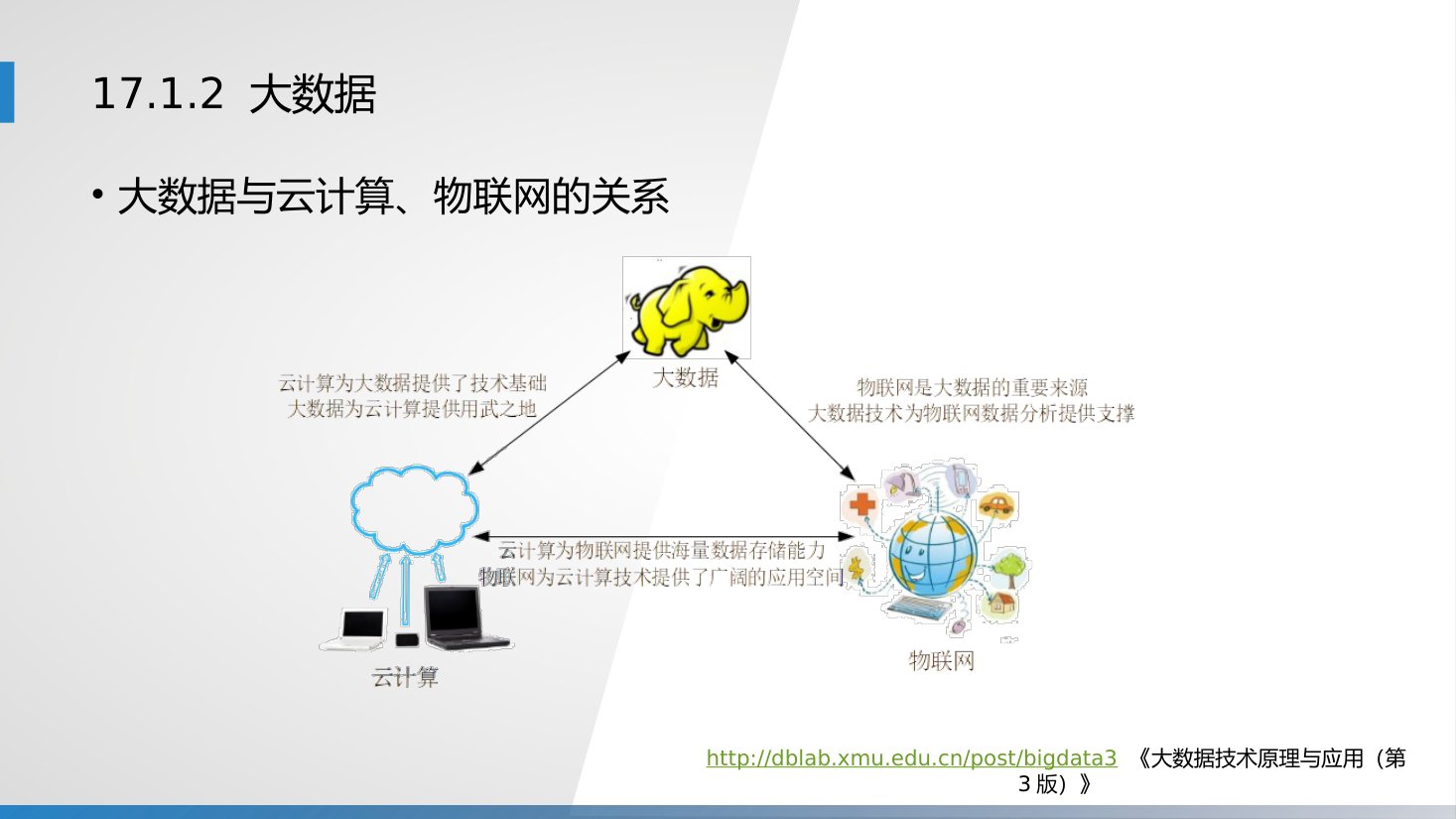 17.1.2 大数据

• 大数据与云计算、物联网的关系

大数据

云计算为大数据提供了技术基础
大数据为云计算提供用武之地

物联网是大数据的重要来源
大数据技术为物联网数据分析提供支撑

云计算为物联网提供海量数据存储能力
物联网为云计算技术提供了广阔的应用空间

云计算

物联网

http://dblab.xmu.edu.cn/post/bigdata3 《大数据技术原理与应用（第3版）》